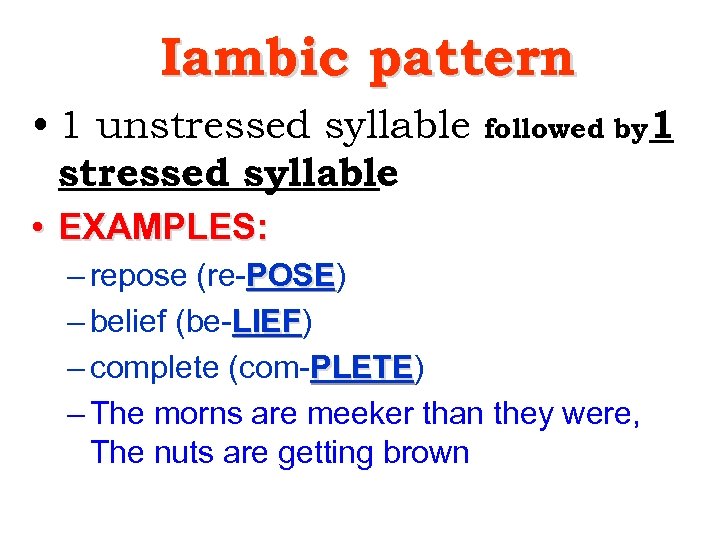 Iambic pattern

• 1 unstressed syllable followed by 1 stressed syllable

• EXAMPLES:

– repose (re-POSE)

– belief (be-LIEF)

– complete (com-PLETE)

– The morns are meeker than they were, The nuts are getting brown